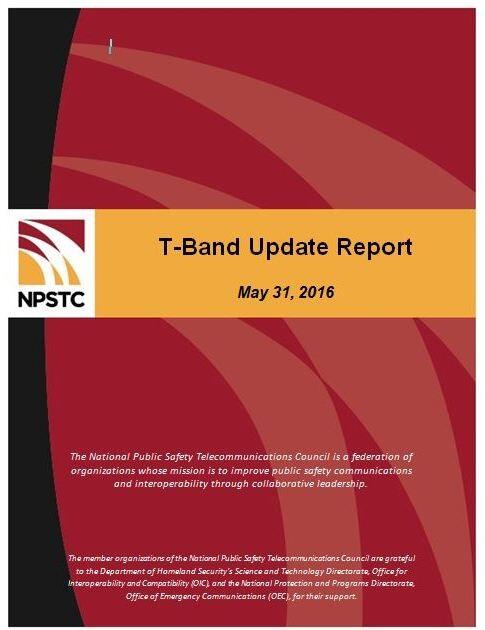 NPSTC

T-Band Update Report

May 31, 2016

The National Public Safety Telecommunications Council is a federation of organizations whose mission is to improve public safety communications and interoperability through collaborative leadership.

The member organizations of the National Public Safety Telecommunications Council are grateful to the Department of Homeland Security's Science and Technology Directorate, Office for Interoperability and Compatibility (OIC), and the National Protection and Programs Directorate, Office of Emergency Communications (OEC), for their support.